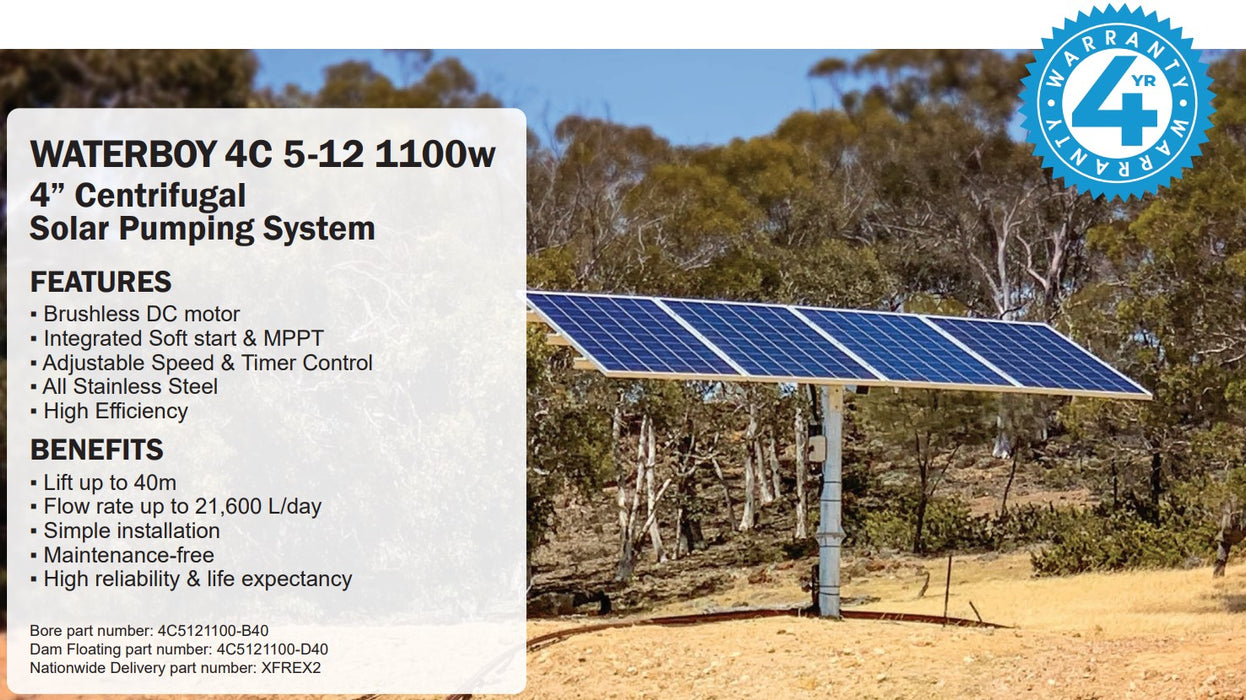 WARRANTY 4 YR WARRANTY

WATERBOY 4C 5-12 1100w
4” Centrifugal
Solar Pumping System

FEATURES
▪ Brushless DC motor
▪ Integrated Soft start & MPPT
▪ Adjustable Speed & Timer Control
▪ All Stainless Steel
▪ High Efficiency

BENEFITS
▪ Lift up to 40m
▪ Flow rate up to 21,600 L/day
▪ Simple installation
▪ Maintenance-free
▪ High reliability & life expectancy

Bore part number: 4C5121100-B40
Dam Floating part number: 4C5121100-D40
Nationwide Delivery part number: XFREX2